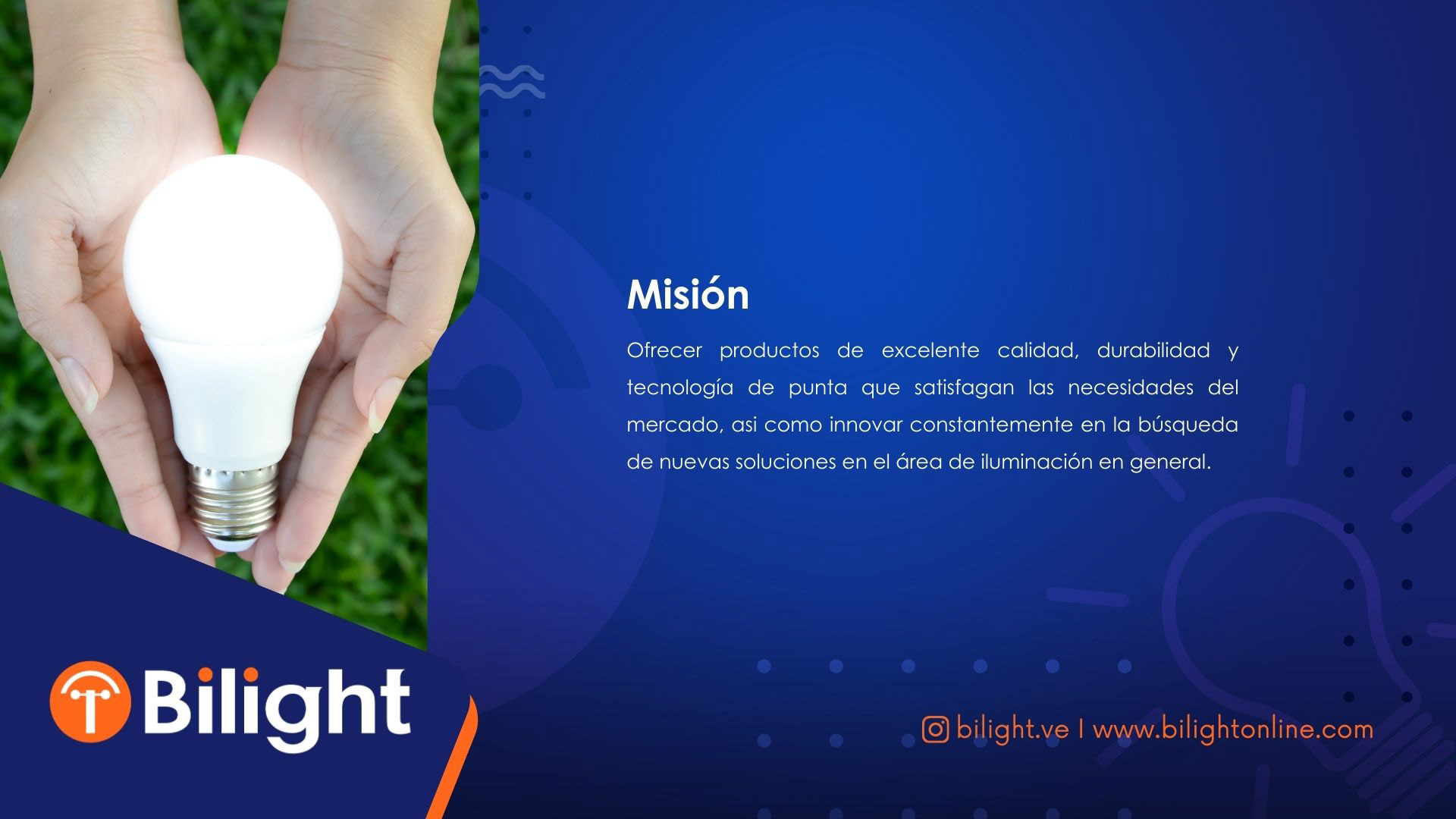 Misión

Ofrecer productos de excelente calidad, durabilidad y tecnología de punta que satisfagan las necesidades del mercado, asi como innovar constantemente en la búsqueda de nuevas soluciones en el área de iluminación en general.

Bilight

bilight.ve I www.bilightonline.com